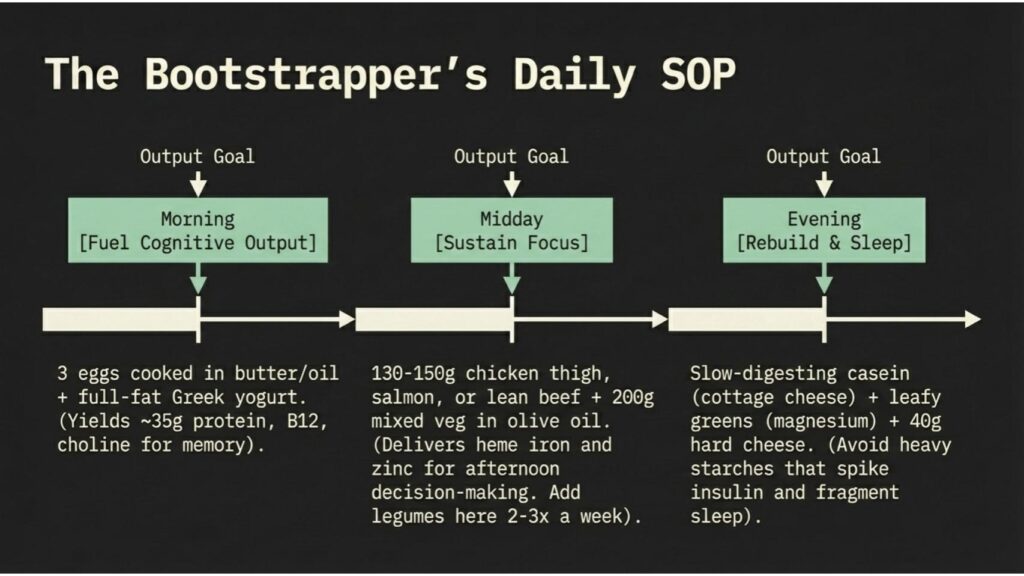 The Bootstrapper's Daily SOP

Output Goal

Morning
[Fuel Cognitive Output]

3 eggs cooked in butter/oil + full-fat Greek yogurt. (Yields ~35g protein, B12, choline for memory).

Output Goal

Midday
[Sustain Focus]

130-150g chicken thigh, salmon, or lean beef + 200g mixed veg in olive oil. (Delivers heme iron and zinc for afternoon decision-making. Add legumes here 2-3x a week).

Output Goal

Evening
[Rebuild & Sleep]

Slow-digesting casein (cottage cheese) + leafy greens (magnesium) + 40g hard cheese. (Avoid heavy starches that spike insulin and fragment sleep).